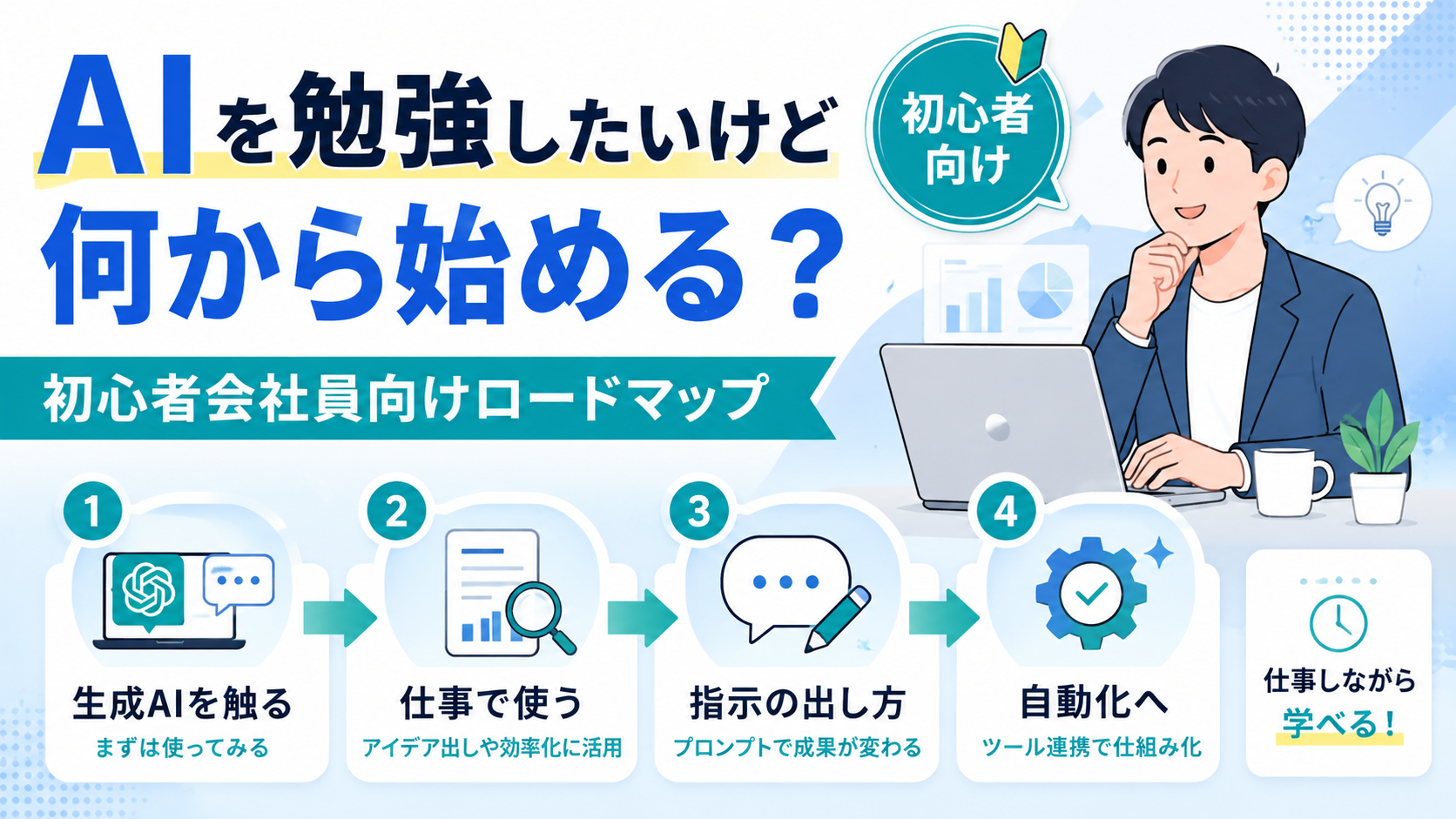 AIを勉強したいけど
何から始める？

初心者向け

初心者会社員向けロードマップ

1
生成AIを触る
まずは使ってみる

2
仕事で使う
アイデア出しや効率化に活用

3
指示の出し方
プロンプトで成果が変わる

4
自動化へ
ツール連携で仕組み化

仕事しながら
学べる！